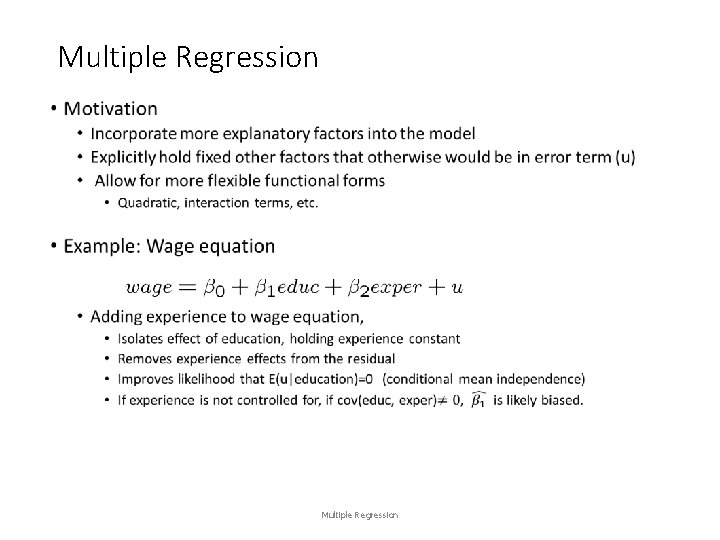 Multiple Regression

• Motivation
  • Incorporate more explanatory factors into the model
  • Explicitly hold fixed other factors that otherwise would be in error term (u)
  • Allow for more flexible functional forms
    • Quadratic, interaction terms, etc.

• Example: Wage equation

$wage = \beta_0 + \beta_1 educ + \beta_2 exper + u$

  • Adding experience to wage equation,
    • Isolates effect of education, holding experience constant
    • Removes experience effects from the residual
    • Improves likelihood that E(u|education)=0 (conditional mean independence)
    • If experience is not controlled for, if cov(educ, exper)$\neq 0$, $\widehat{\beta_1}$ is likely biased.

Multiple Regression